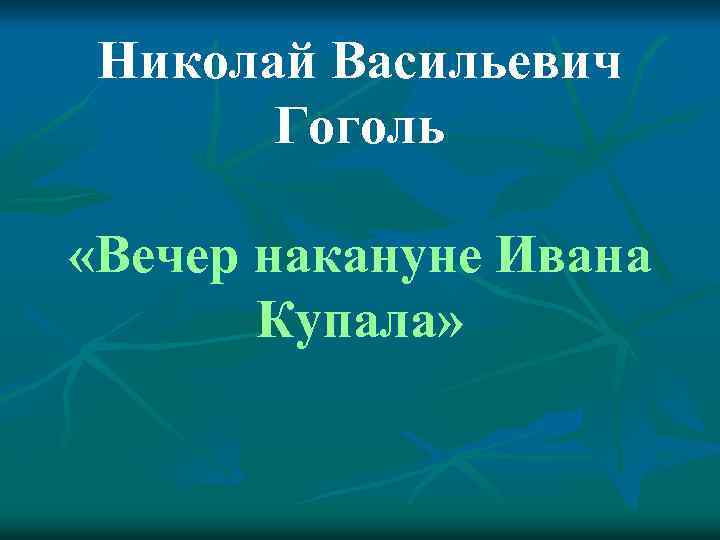 Николай Васильевич Гоголь

«Вечер накануне Ивана Купала»